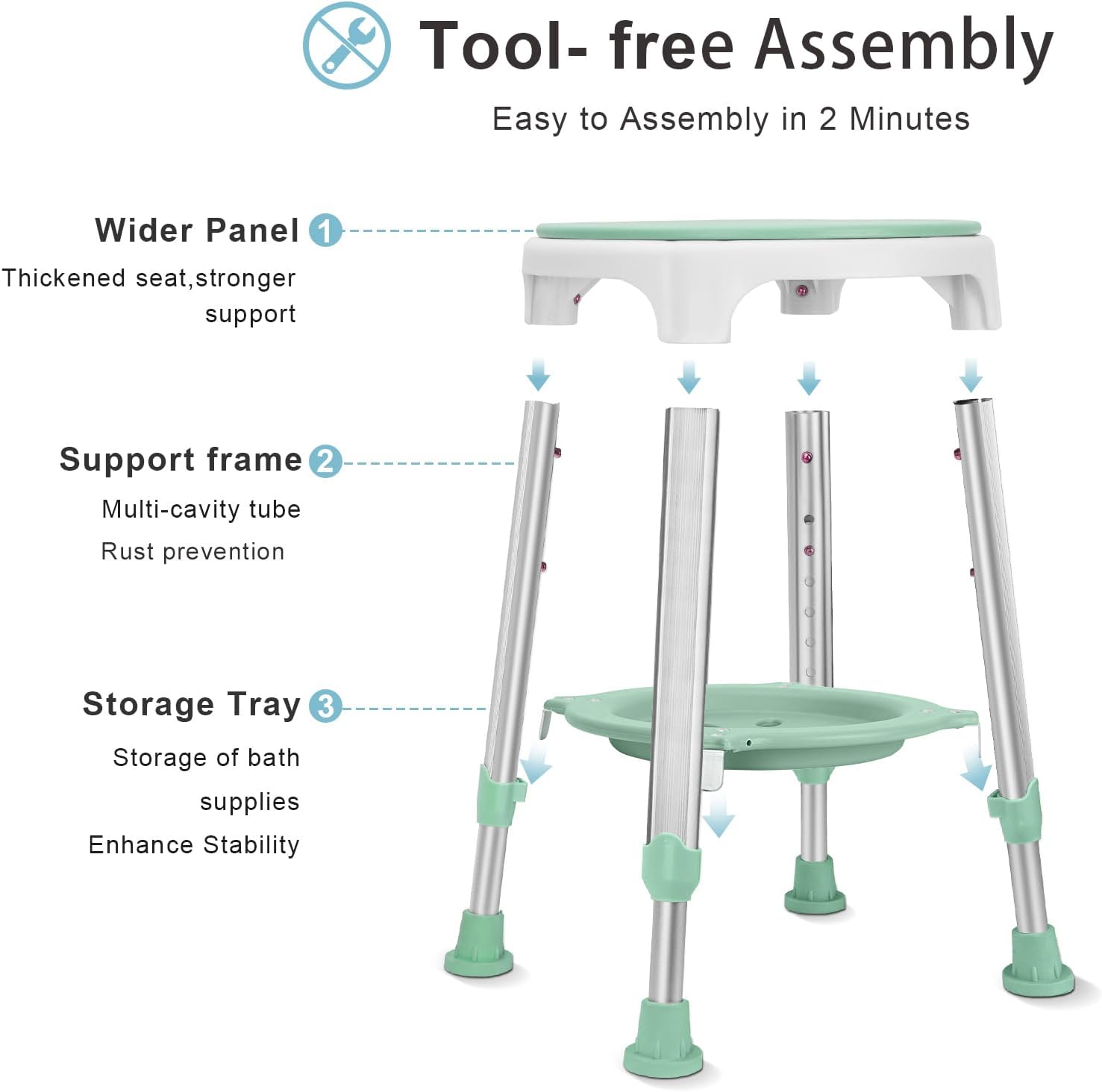 Tool- free Assembly

Easy to Assembly in 2 Minutes

Wider Panel 1

Thickened seat,stronger support

Support frame 2

Multi-cavity tube

Rust prevention

Storage Tray 3

Storage of bath supplies

Enhance Stability